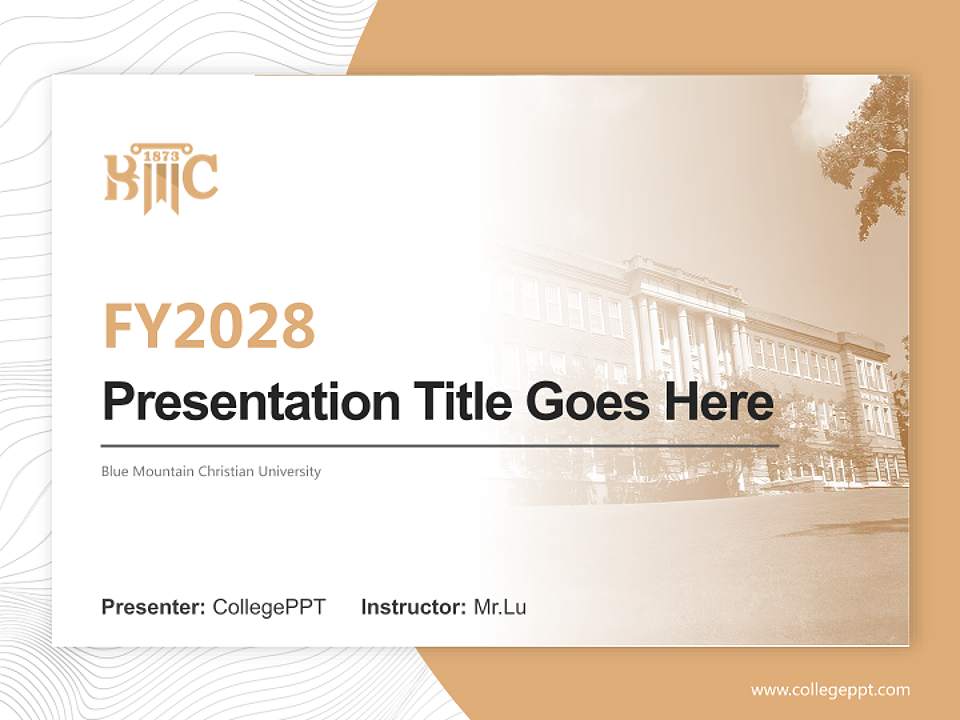 1873
BMC

FY2028
Presentation Title Goes Here

Blue Mountain Christian University

Presenter: CollegePPT Instructor: Mr.Lu

www.collegeppt.com